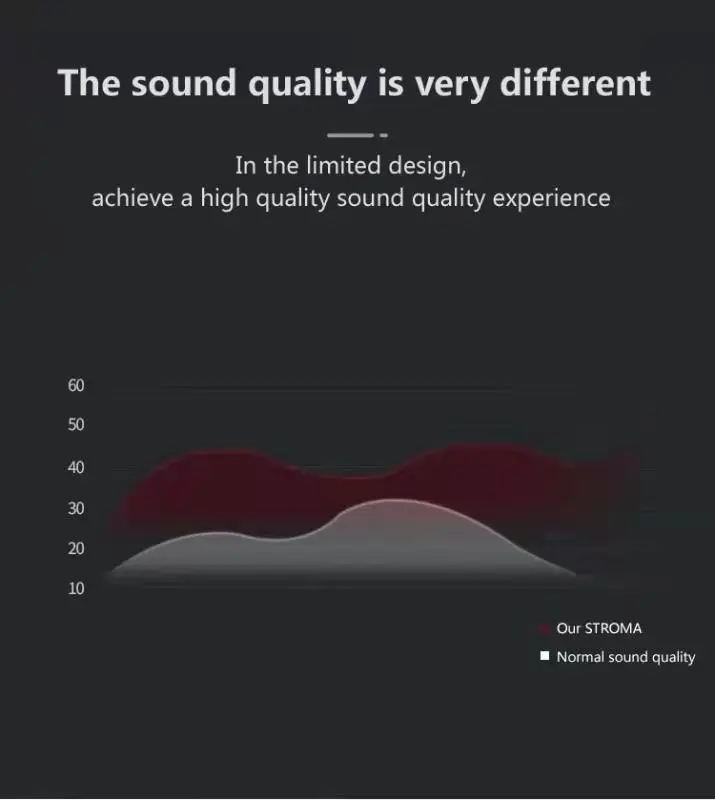 The sound quality is very different

In the limited design,
achieve a high quality sound quality experience

60
50
40
30
20
10

Our STROMA
Normal sound quality